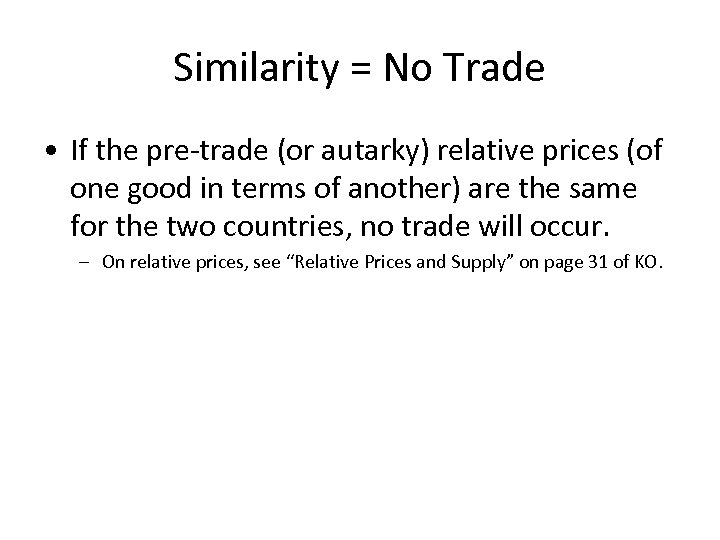 Similarity = No Trade

• If the pre-trade (or autarky) relative prices (of one good in terms of another) are the same for the two countries, no trade will occur.

– On relative prices, see “Relative Prices and Supply” on page 31 of KO.